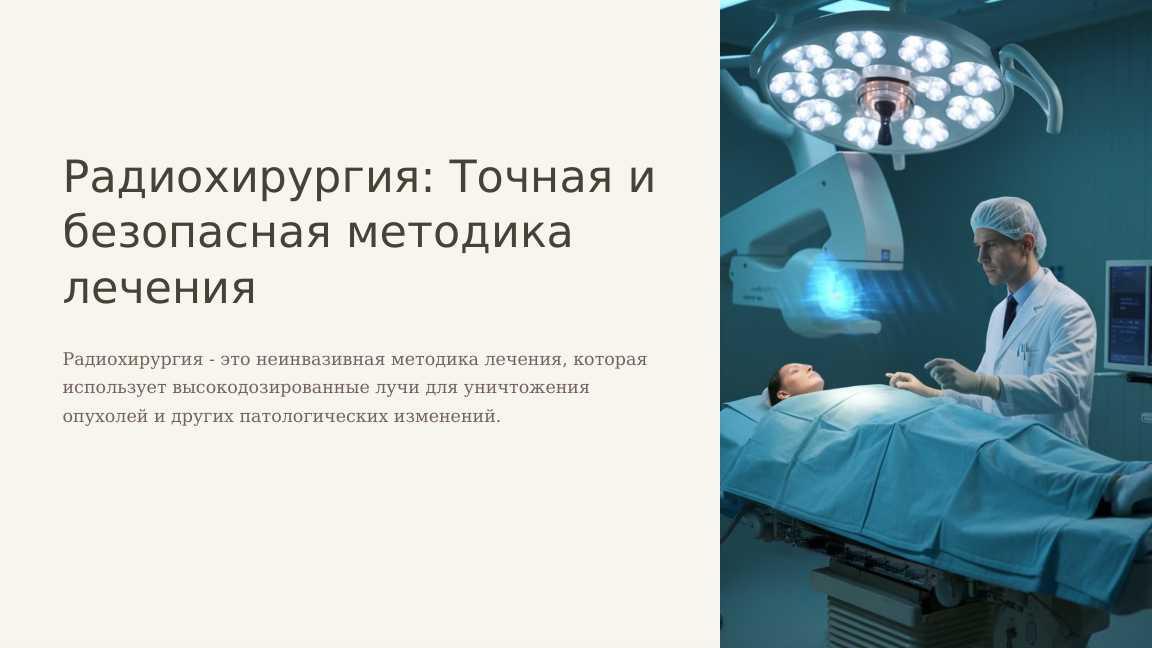 Радиохирургия: Точная и безопасная методика лечения

Радиохирургия - это неинвазивная методика лечения, которая использует высокодозированные лучи для уничтожения опухолей и других патологических изменений.